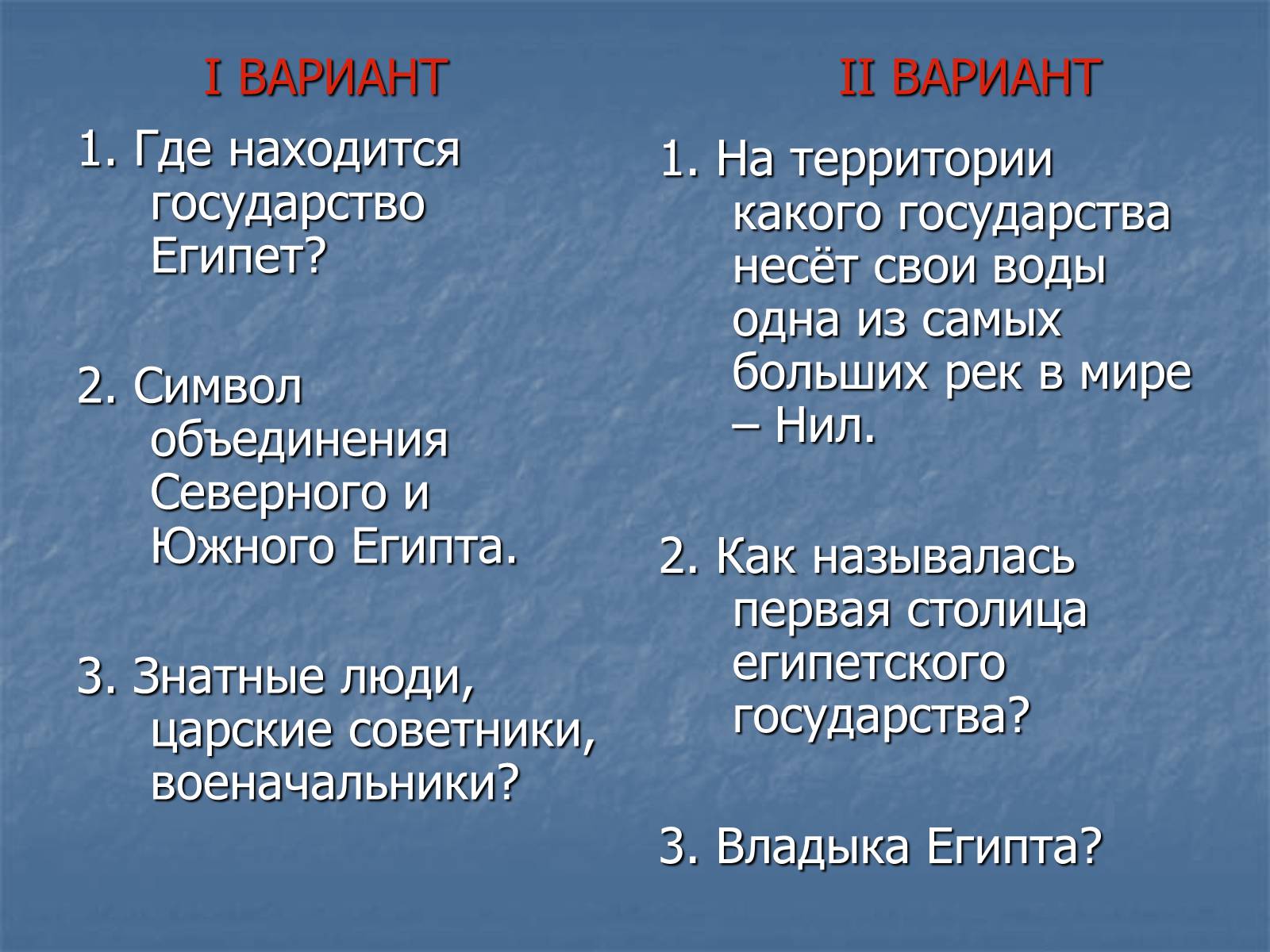 I ВАРИАНТ

1. Где находится государство Египет?

2. Символ объединения Северного и Южного Египта.

3. Знатные люди, царские советники, военачальники?

II ВАРИАНТ

1. На территории какого государства несёт свои воды одна из самых больших рек в мире – Нил.

2. Как называлась первая столица египетского государства?

3. Владыка Египта?